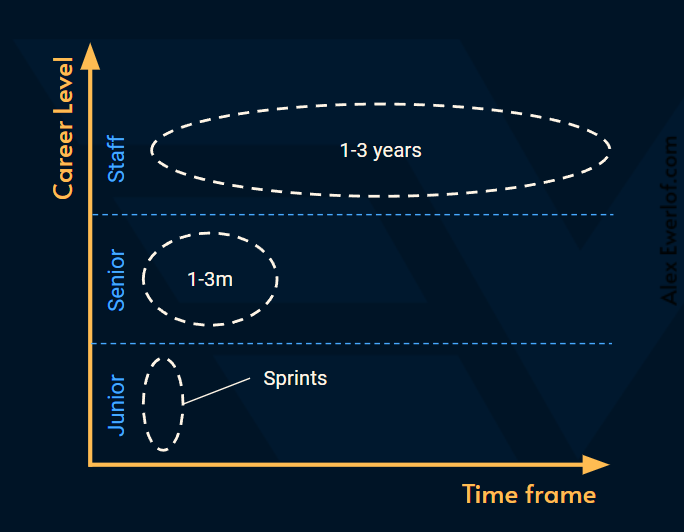 Career Level

Staff

1-3 years

Senior

1-3m

Junior

Sprints

Time frame

Alex Ewerlof.com